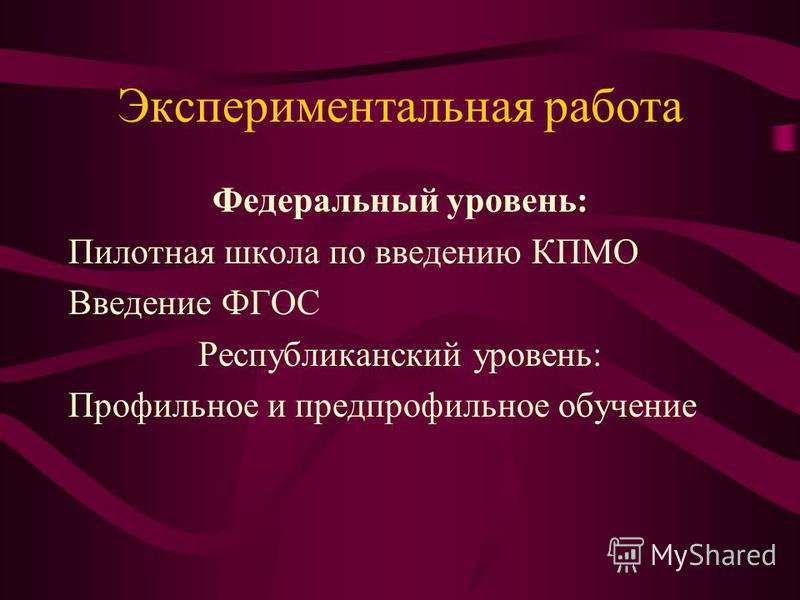 Экспериментальная работа

Федеральный уровень:

Пилотная школа по введению КПМО

Введение ФГОС

Республиканский уровень:

Профильное и предпрофильное обучение

MyShared